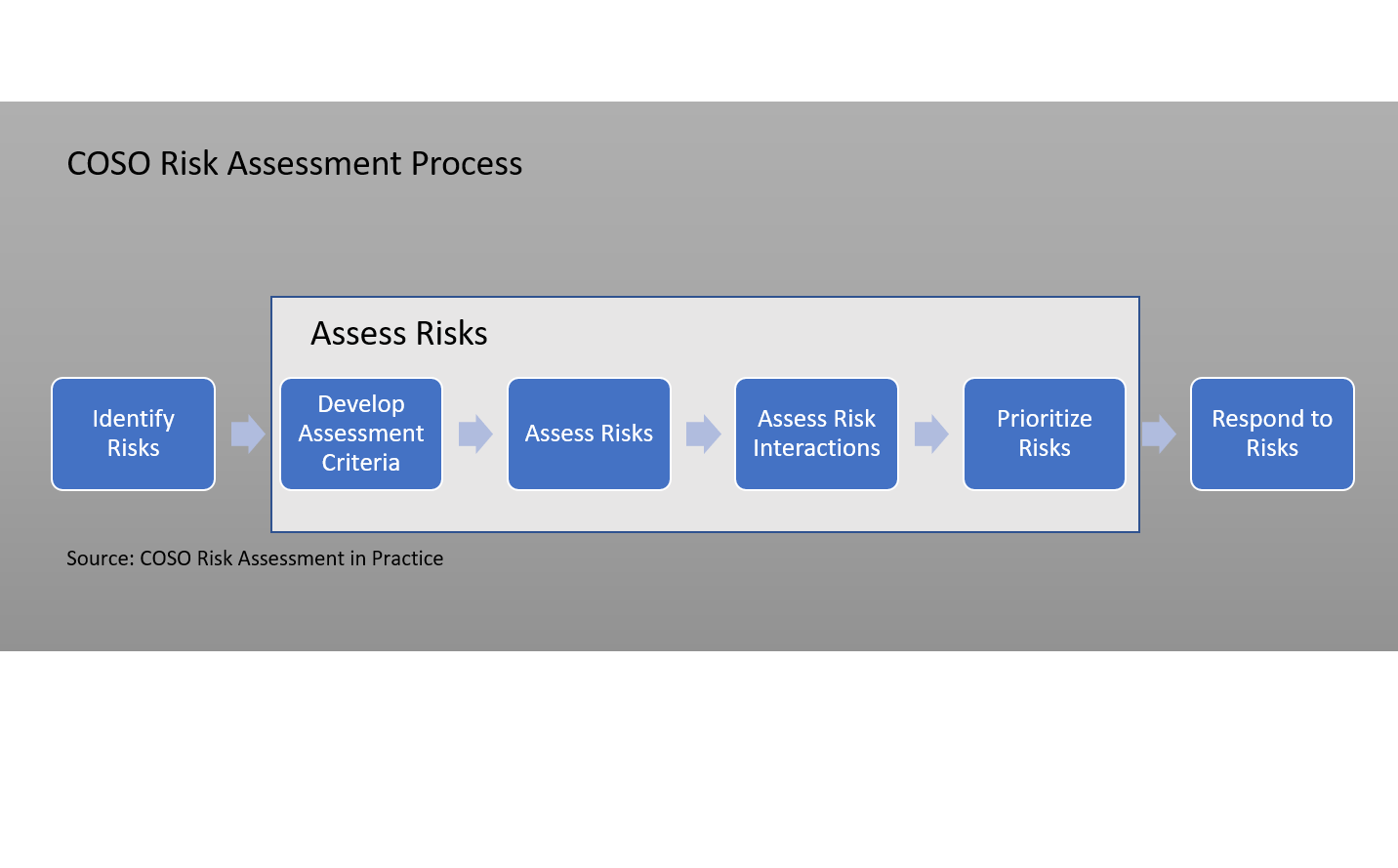 COSO Risk Assessment Process

Assess Risks

Identify Risks

Develop Assessment Criteria

Assess Risks

Assess Risk Interactions

Prioritize Risks

Respond to Risks

Source: COSO Risk Assessment in Practice